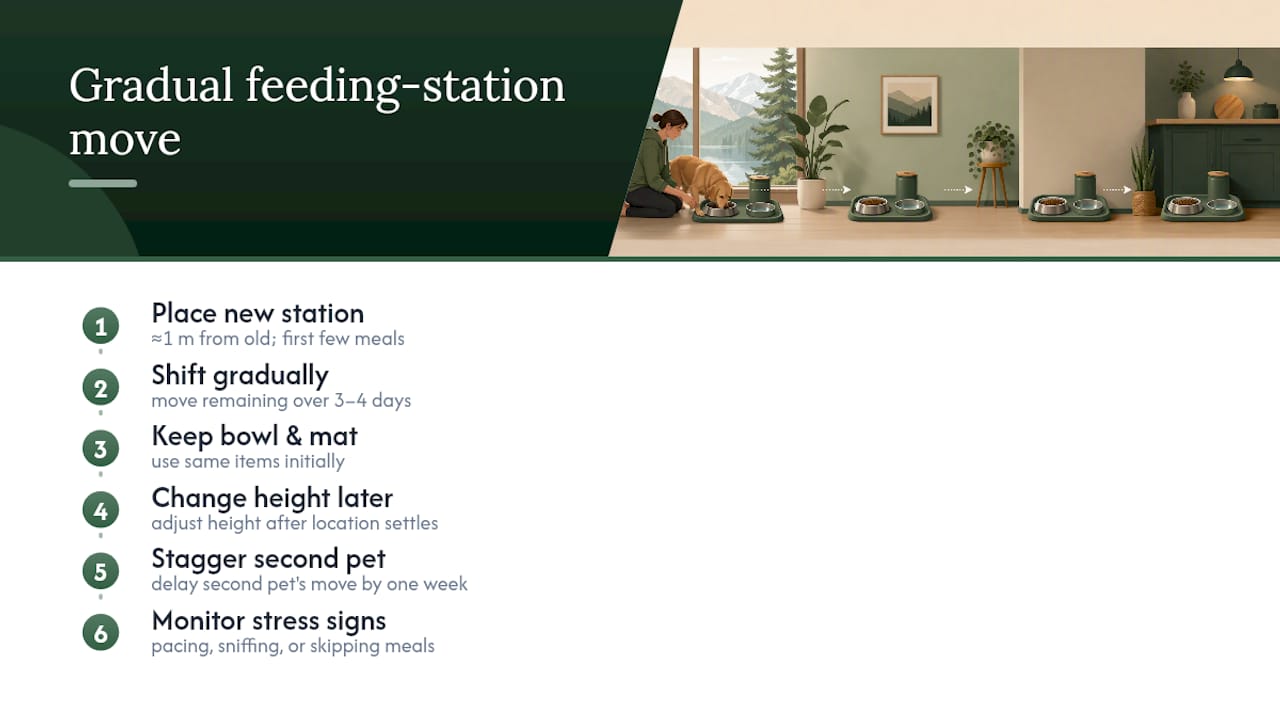 Gradual feeding-station move

1
Place new station
≈1 m from old; first few meals

2
Shift gradually
move remaining over 3–4 days

3
Keep bowl & mat
use same items initially

4
Change height later
adjust height after location settles

5
Stagger second pet
delay second pet's move by one week

6
Monitor stress signs
pacing, sniffing, or skipping meals